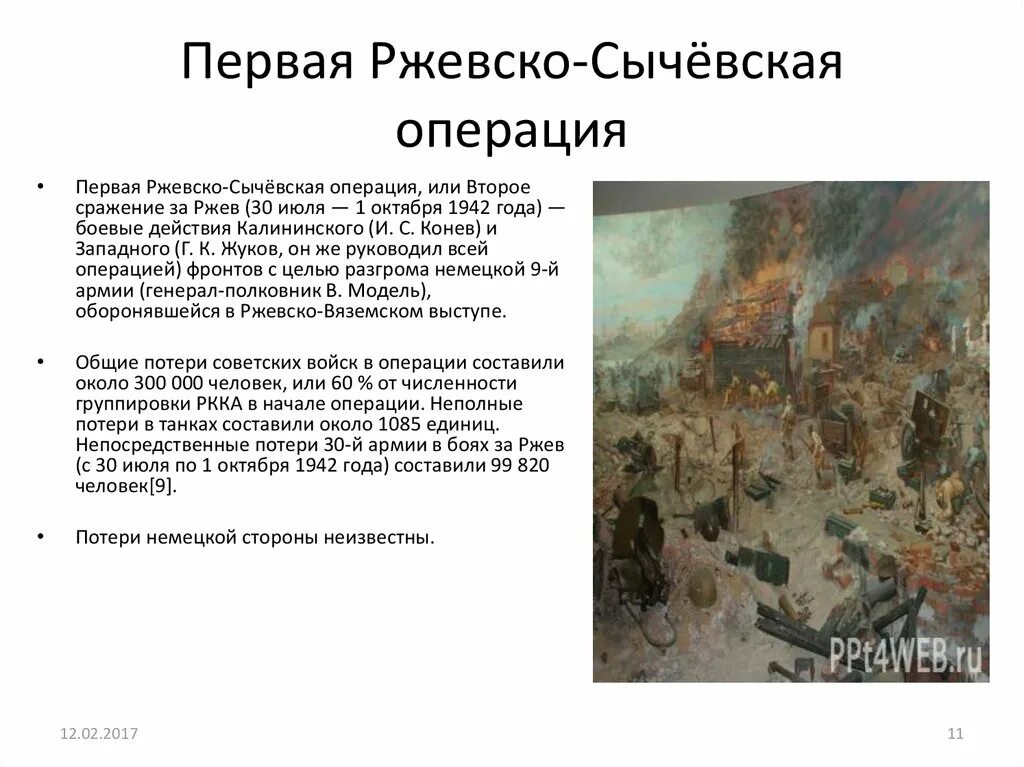 Первая Ржевско-Сычёвская операция

• Первая Ржевско-Сычёвская операция, или Второе сражение за Ржев (30 июля — 1 октября 1942 года) — боевые действия Калининского (И. С. Конев) и Западного (Г. К. Жуков, он же руководил всей операцией) фронтов с целью разгрома немецкой 9-й армии (генерал-полковник В. Модель), оборонявшейся в Ржевско-Вяземском выступе.

• Общие потери советских войск в операции составили около 300 000 человек, или 60 % от численности группировки РККА в начале операции. Неполные потери в танках составили около 1085 единиц. Непосредственные потери 30-й армии в боях за Ржев (с 30 июля по 1 октября 1942 года) составили 99 820 человек[9].

• Потери немецкой стороны неизвестны.

PPt4WEB.ru

12.02.2017

11